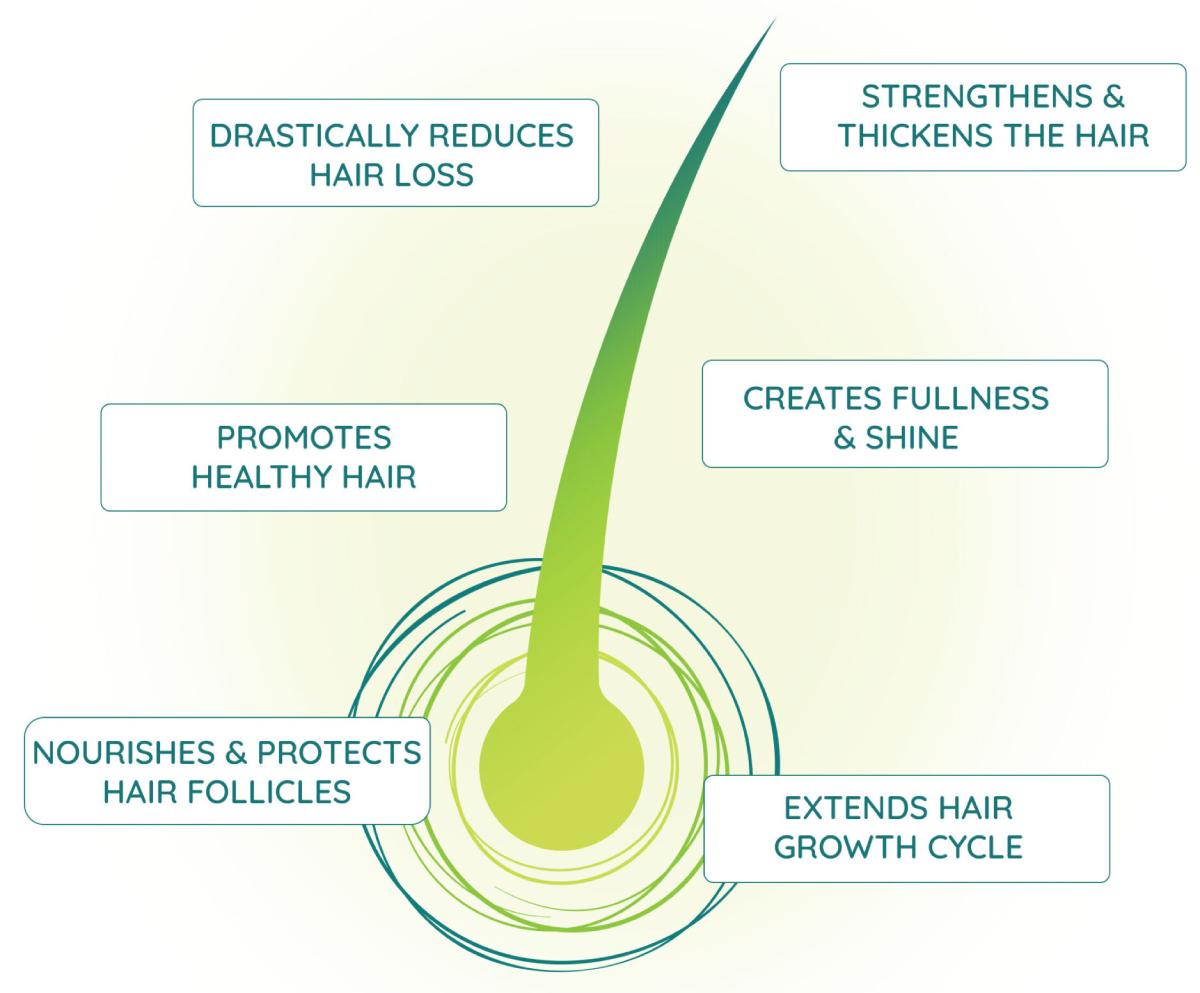 DRASTICALLY REDUCES HAIR LOSS

STRENGTHENS & THICKENS THE HAIR

PROMOTES HEALTHY HAIR

CREATES FULLNESS & SHINE

NOURISHES & PROTECTS HAIR FOLLICLES

EXTENDS HAIR GROWTH CYCLE